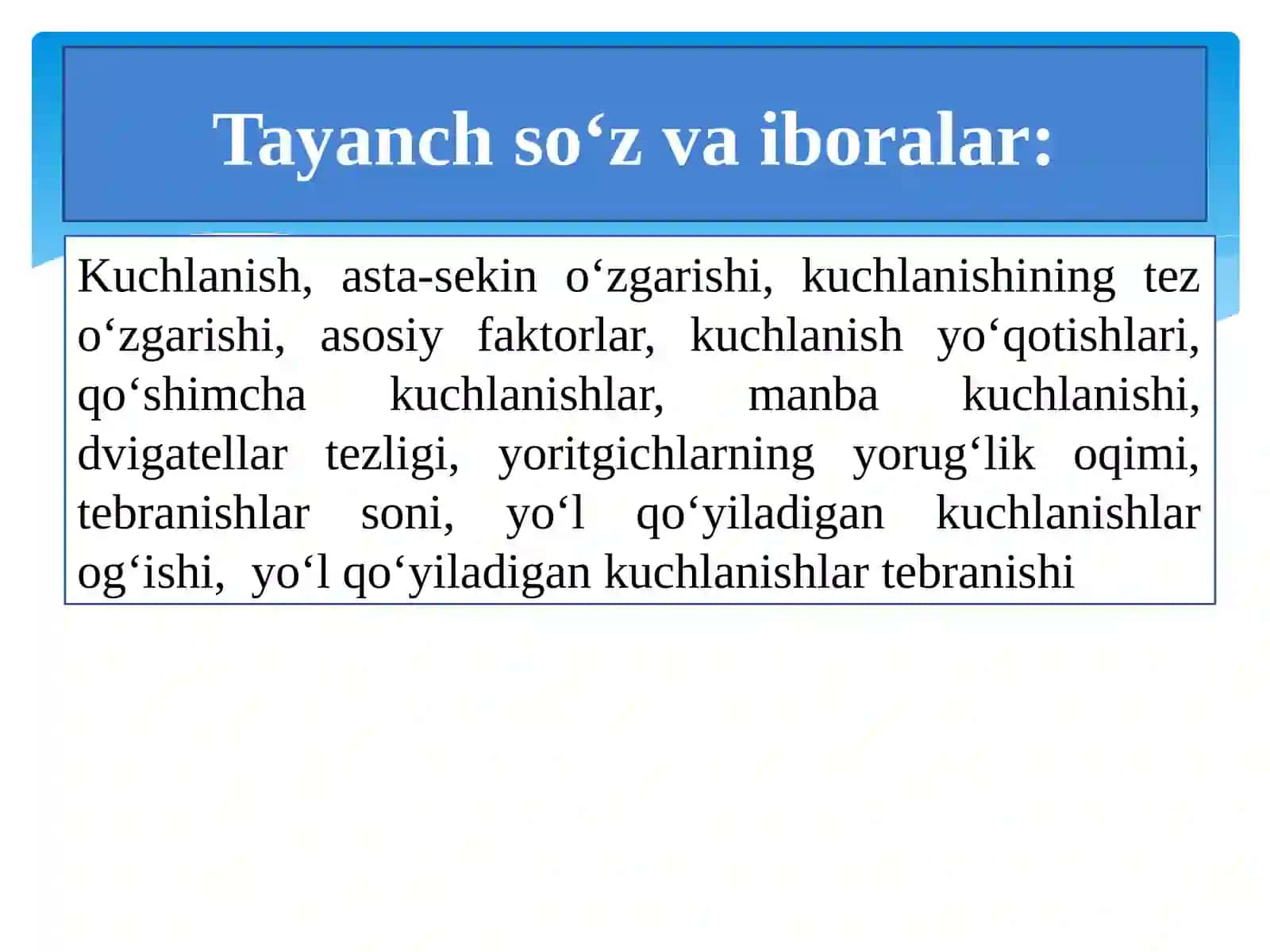 Tayanch so‘z va iboralar:

Kuchlanish, asta-sekin o‘zgarishi, kuchlanishining tez o‘zgarishi, asosiy faktorlar, kuchlanish yo‘qotishlari, qo‘shimcha kuchlanishlar, manba kuchlanishi, dvigatellar tezligi, yoritgichlarning yorug‘lik oqimi, tebranishlar soni, yo‘l qo‘yiladigan kuchlanishlar og‘ishi, yo‘l qo‘yiladigan kuchlanishlar tebranishi